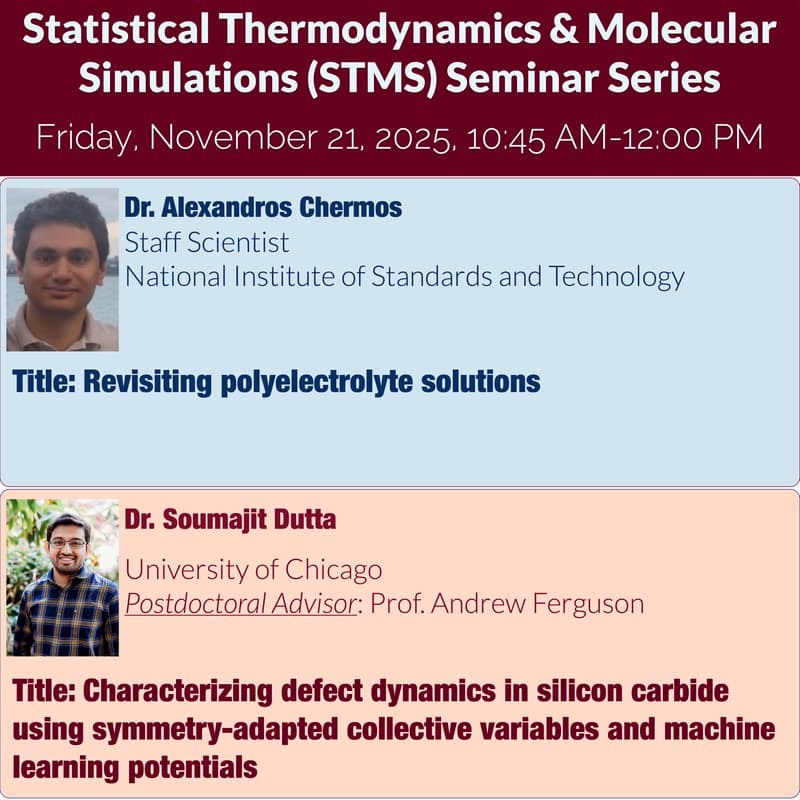 Statistical Thermodynamics & Molecular Simulations (STMS) Seminar Series

Friday, November 21, 2025, 10:45 AM-12:00 PM

Dr. Alexandros Chermos
Staff Scientist
National Institute of Standards and Technology

Title: Revisiting polyelectrolyte solutions

Dr. Soumajit Dutta
University of Chicago
Postdoctoral Advisor: Prof. Andrew Ferguson

Title: Characterizing defect dynamics in silicon carbide using symmetry-adapted collective variables and machine learning potentials